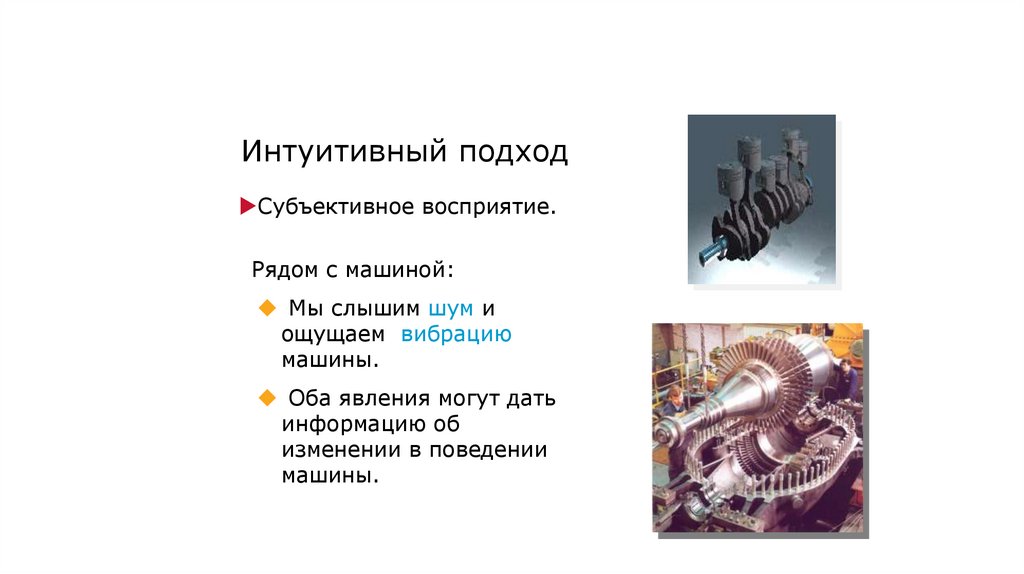 Интуитивный подход

Субъективное восприятие.

Рядом с машиной:

Мы слышим шум и ощущаем вибрацию машины.

Оба явления могут дать информацию об изменении в поведении машины.